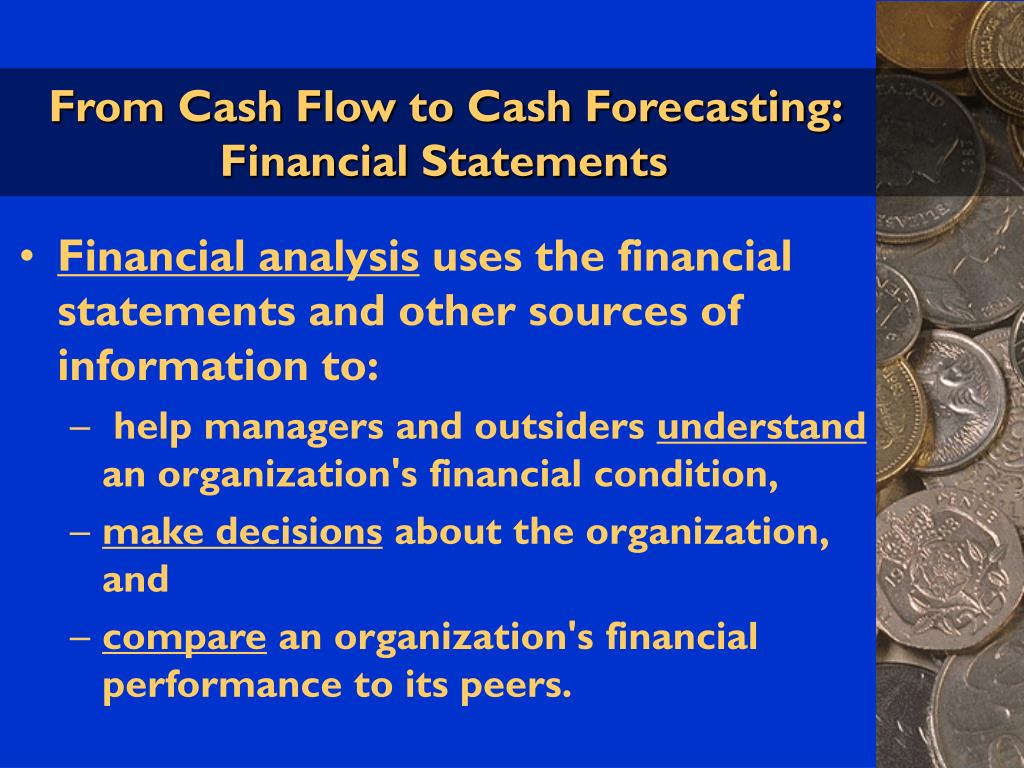 From Cash Flow to Cash Forecasting: Financial Statements

• Financial analysis uses the financial statements and other sources of information to:
– help managers and outsiders understand an organization's financial condition,
– make decisions about the organization, and
– compare an organization's financial performance to its peers.